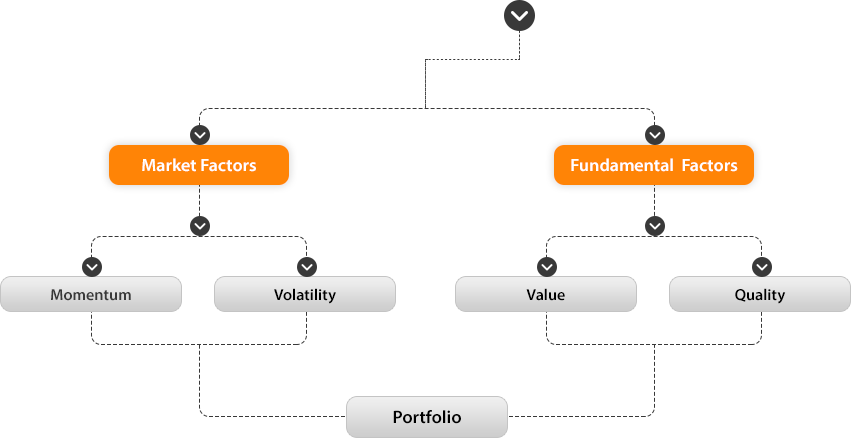 Market Factors

Fundamental Factors

Momentum

Volatility

Value

Quality

Portfolio